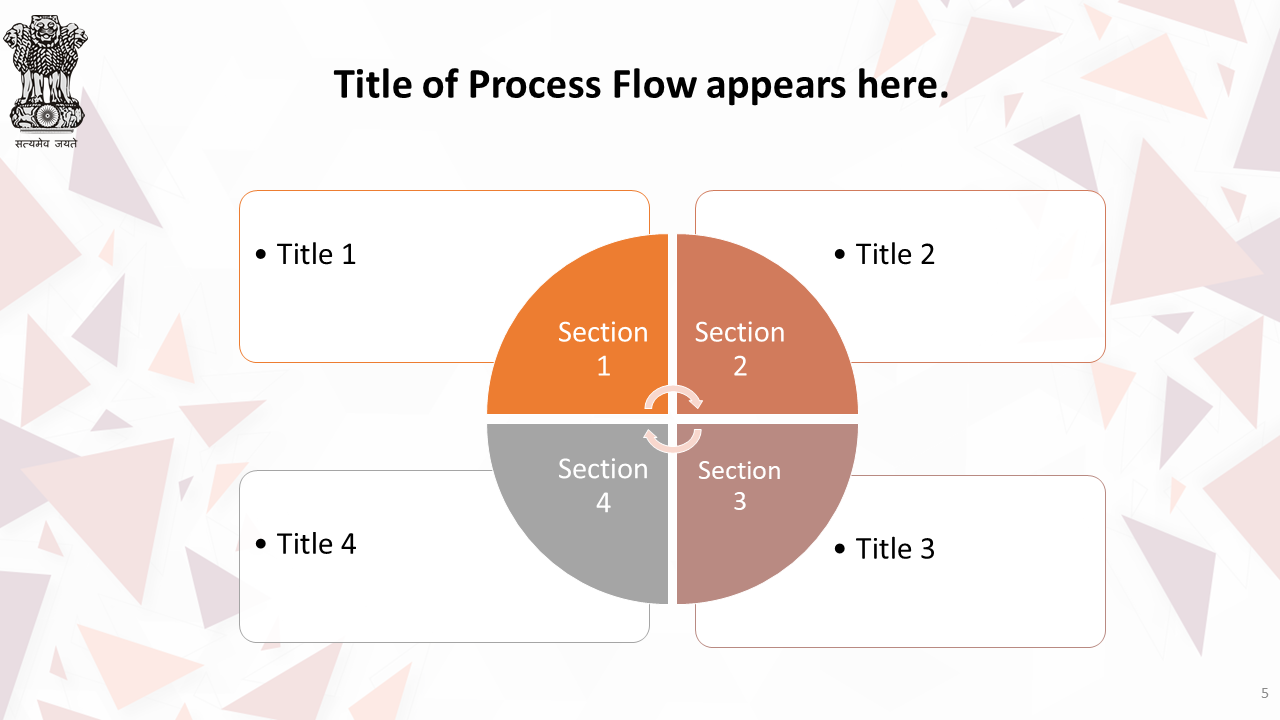 सत्यमेव जयते

Title of Process Flow appears here.

• Title 1

• Title 2

Section 1

Section 2

Section 4

Section 3

• Title 4

• Title 3

5